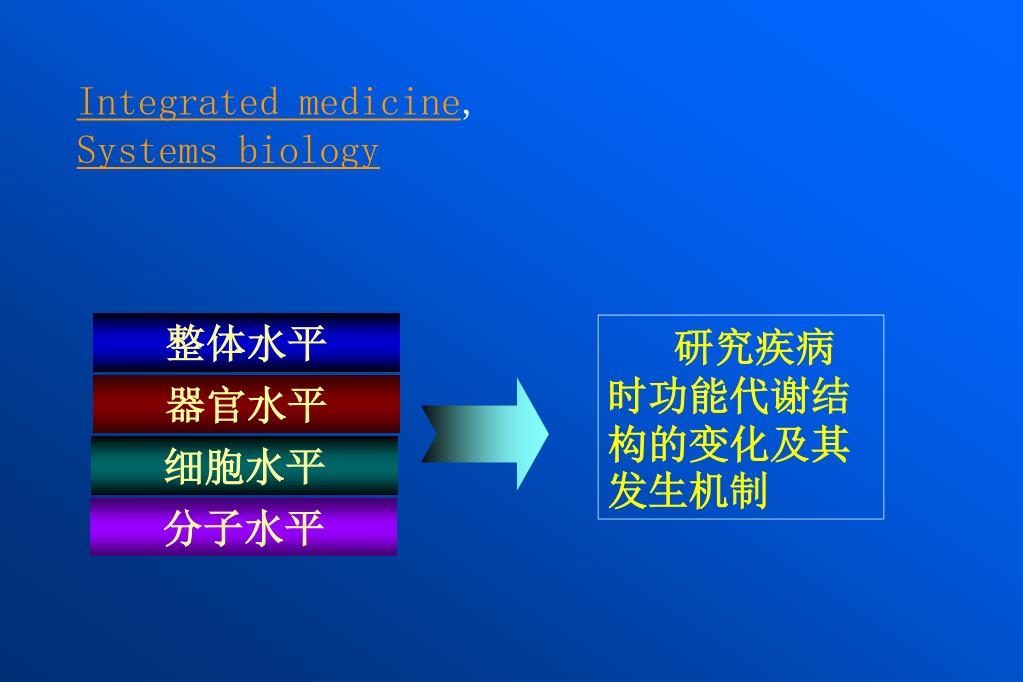 Integrated medicine,
Systems biology

整体水平
器官水平
细胞水平
分子水平

研究疾病时功能代谢结构的变化及其发生机制